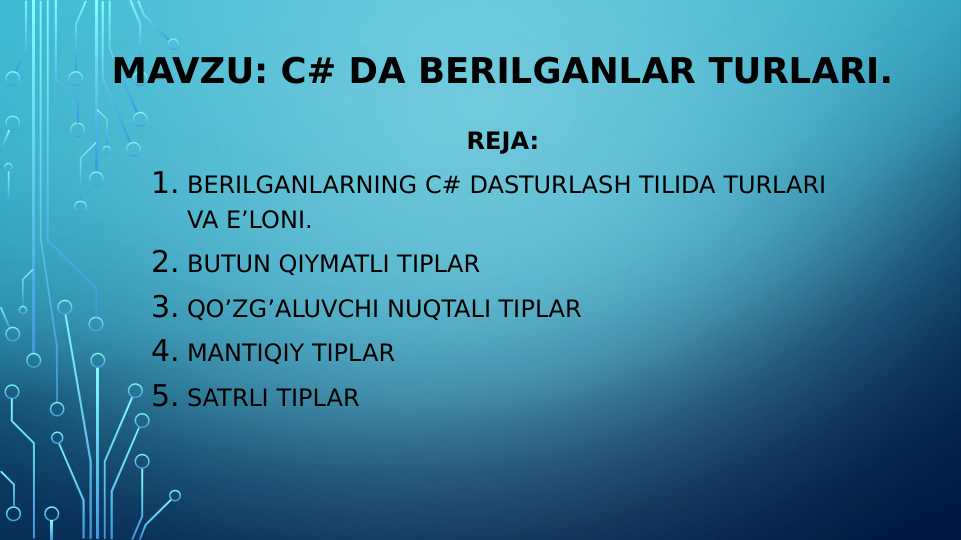 MAVZU: C# DA BERILGANLAR TURLARI.

REJA:

1. BERILGANLARNING C# DASTURLASH TILIDA TURLARI VA E’LONI.
2. BUTUN QIYMATLI TIPLAR
3. QO’ZG’ALUVCHI NUQTALI TIPLAR
4. MANTIQIY TIPLAR
5. SATRLI TIPLAR